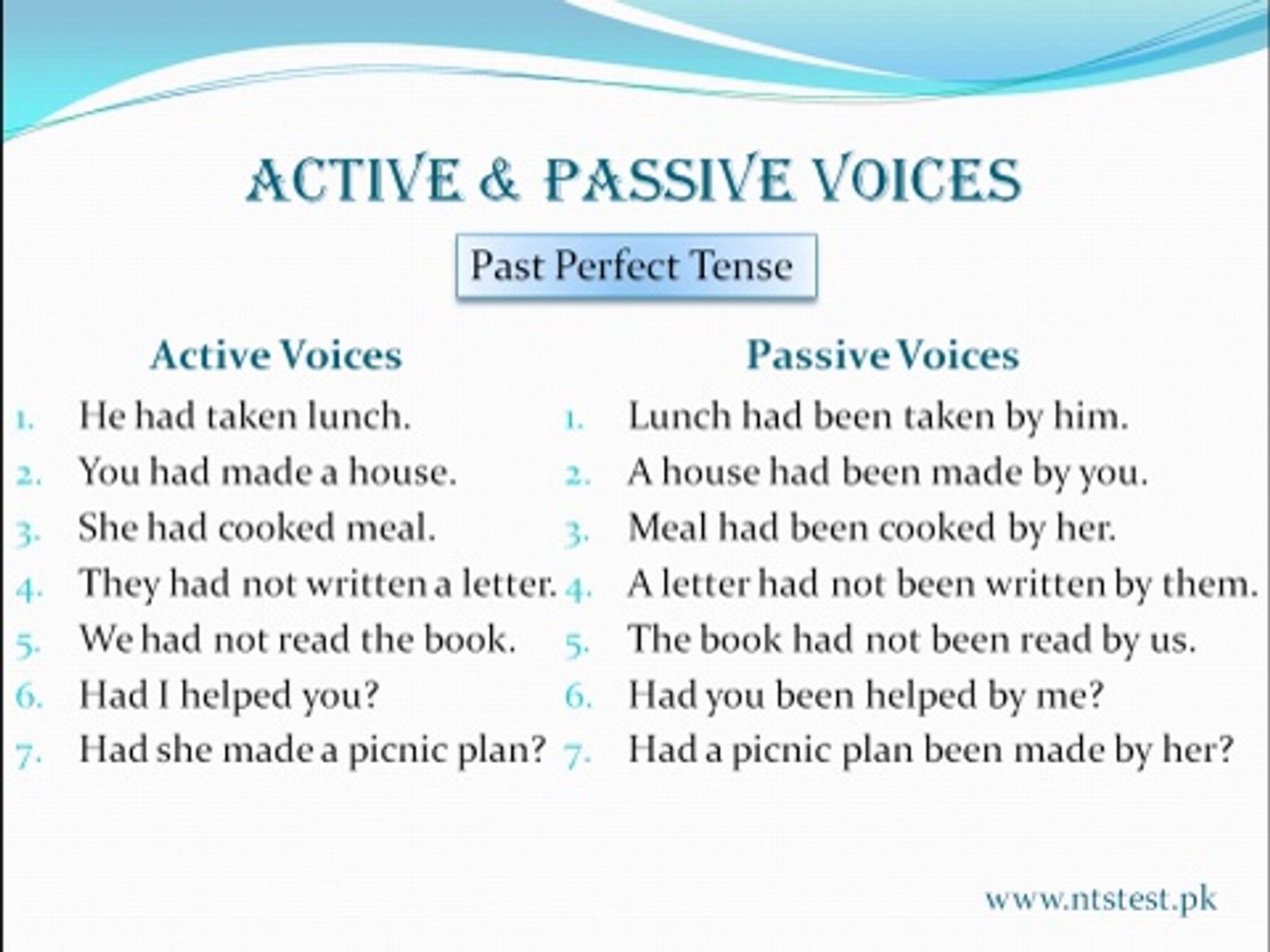 ACTIVE & PASSIVE VOICES

Past Perfect Tense

Active Voices
1. He had taken lunch.
2. You had made a house.
3. She had cooked meal.
4. They had not written a letter.
5. We had not read the book.
6. Had I helped you?
7. Had she made a picnic plan?

Passive Voices
1. Lunch had been taken by him.
2. A house had been made by you.
3. Meal had been cooked by her.
4. A letter had not been written by them.
5. The book had not been read by us.
6. Had you been helped by me?
7. Had a picnic plan been made by her?

www.ntstest.pk